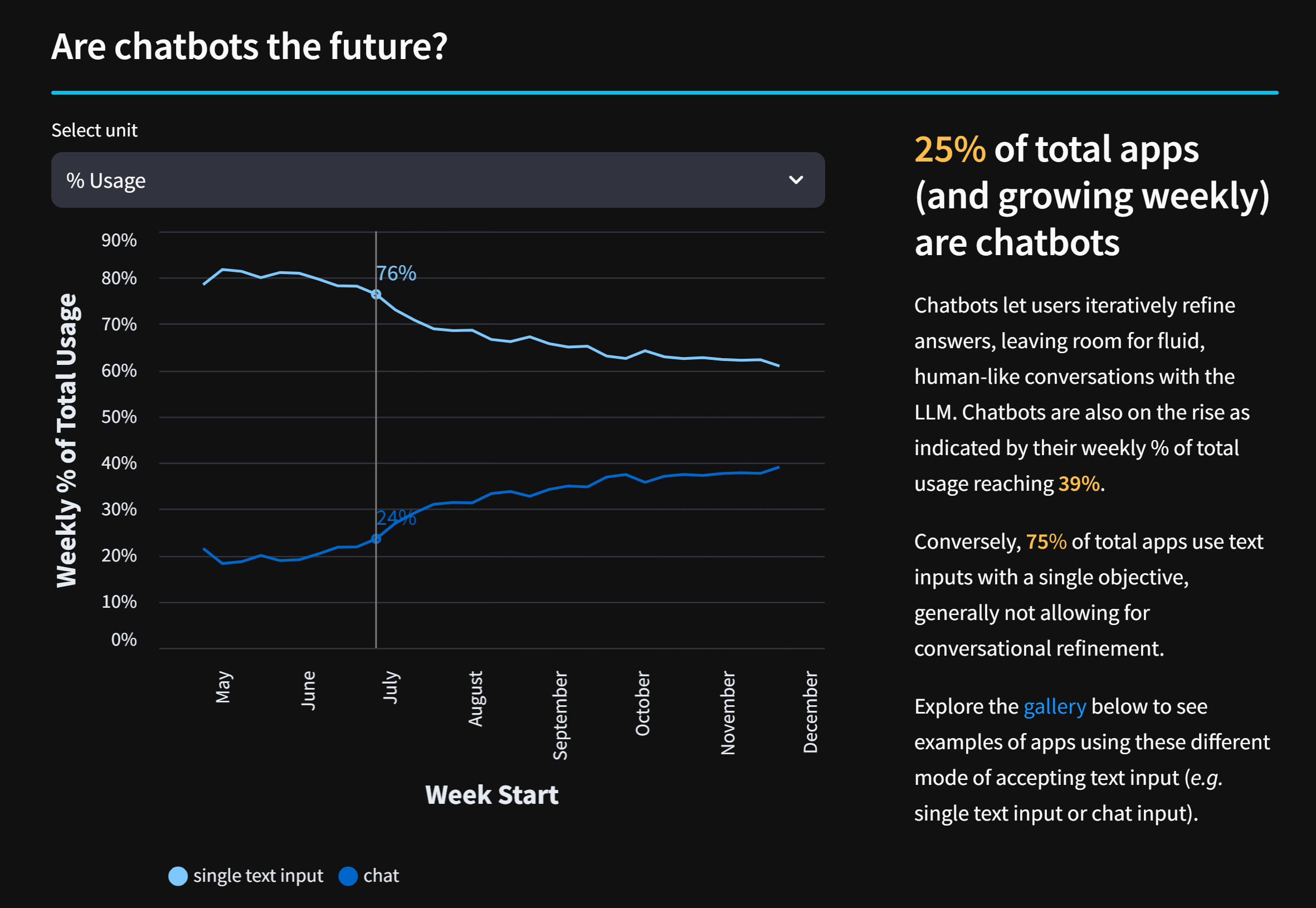 Are chatbots the future?

Select unit

% Usage

Weekly % of Total Usage

90%
80%
70%
60%
50%
40%
30%
20%
10%
0%

76%

24%

May
June
July
August
September
October
November
December

Week Start

single text input chat

25% of total apps (and growing weekly) are chatbots

Chatbots let users iteratively refine answers, leaving room for fluid, human-like conversations with the LLM. Chatbots are also on the rise as indicated by their weekly % of total usage reaching 39%.

Conversely, 75% of total apps use text inputs with a single objective, generally not allowing for conversational refinement.

Explore the gallery below to see examples of apps using these different mode of accepting text input (e.g. single text input or chat input).